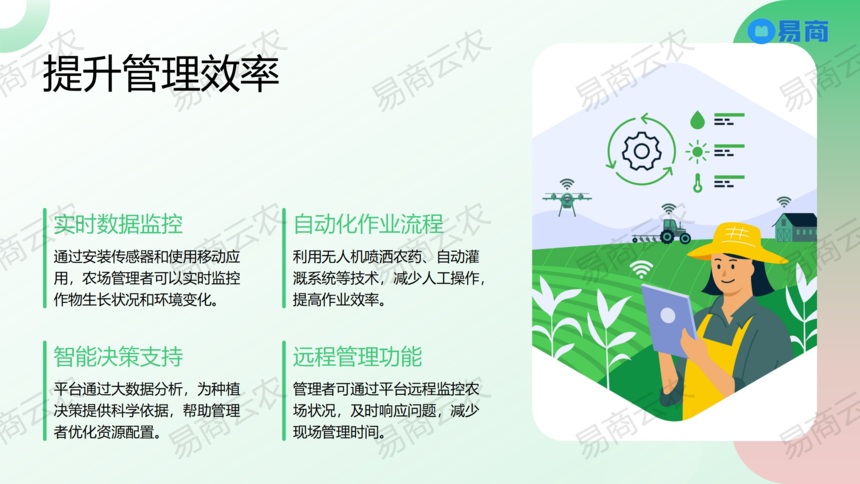 易商

提升管理效率

实时数据监控

通过安装传感器和使用移动应用，农场管理者可以实时监控作物生长状况和环境变化。

自动化作业流程

利用无人机喷洒农药、自动灌溉系统等技术，减少人工操作，提高作业效率。

智能决策支持

平台通过大数据分析，为种植决策提供科学依据，帮助管理者优化资源配置。

远程管理功能

管理者可通过平台远程监控农场状况，及时响应问题，减少现场管理时间。

易商云农